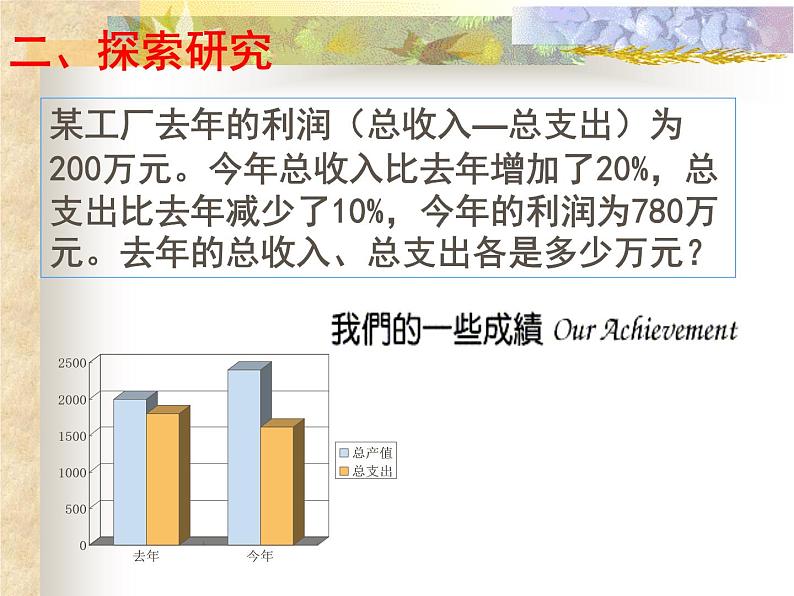 二、探索研究

某工厂去年的利润（总收入—总支出）为200万元。今年总收入比去年增加了20%，总支出比去年减少了10%，今年的利润为780万元。去年的总收入、总支出各是多少万元？

我們的一些成績 Our Achievement

2500
2000
1500
1000
500
0
去年
今年
总产值
总支出